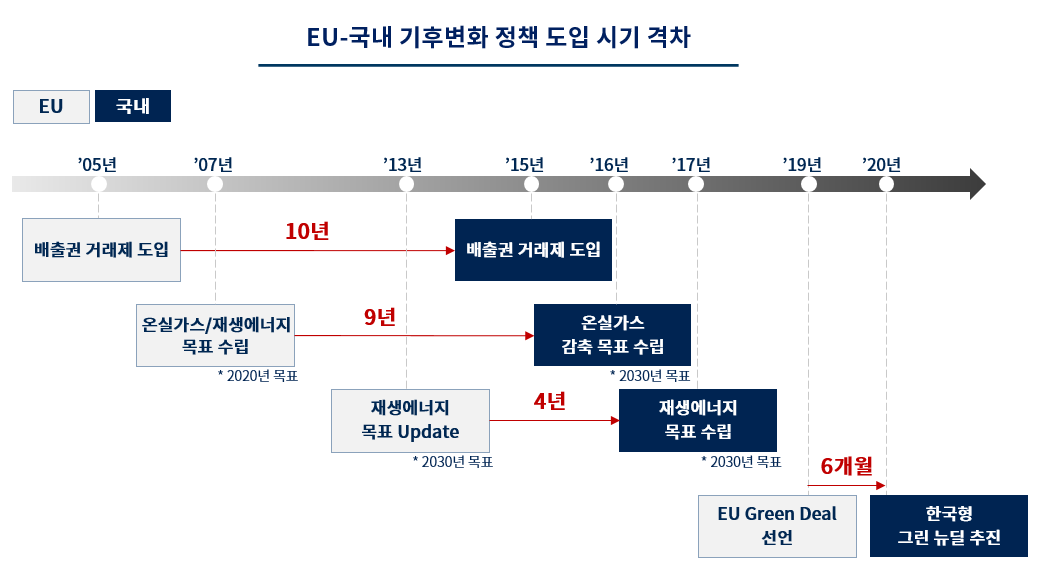 EU-국내 기후변화 정책 도입 시기 격차

EU

국내

'05년

'07년

'13년

'15년

'16년

'17년

'19년

'20년

배출권 거래제 도입

10년

배출권 거래제 도입

온실가스/재생에너지 목표 수립

* 2020년 목표

9년

온실가스 감축 목표 수립

* 2030년 목표

재생에너지 목표 Update

* 2030년 목표

4년

재생에너지 목표 수립

* 2030년 목표

6개월

EU Green Deal 선언

한국형 그린 뉴딜 추진